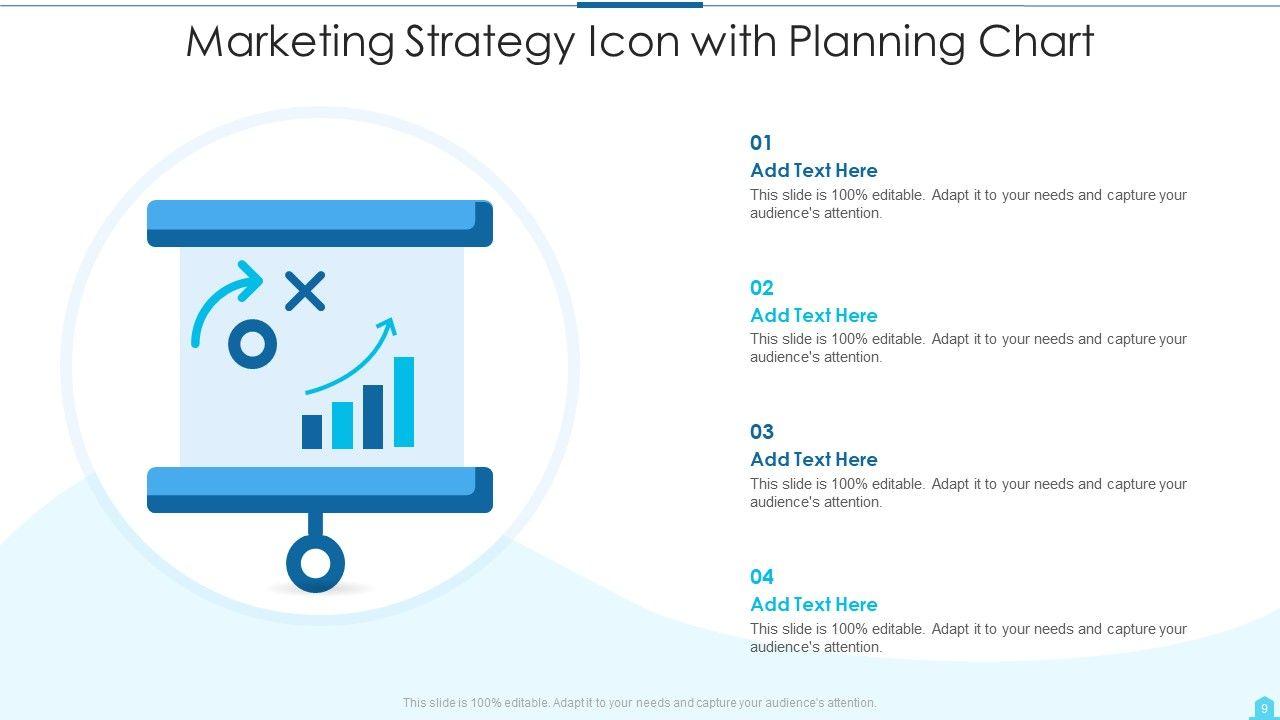 Marketing Strategy Icon with Planning Chart

01
Add Text Here
This slide is 100% editable. Adapt it to your needs and capture your audience's attention.

02
Add Text Here
This slide is 100% editable. Adapt it to your needs and capture your audience's attention.

03
Add Text Here
This slide is 100% editable. Adapt it to your needs and capture your audience's attention.

04
Add Text Here
This slide is 100% editable. Adapt it to your needs and capture your audience's attention.

This slide is 100% editable. Adapt it to your needs and capture your audience's attention.

9